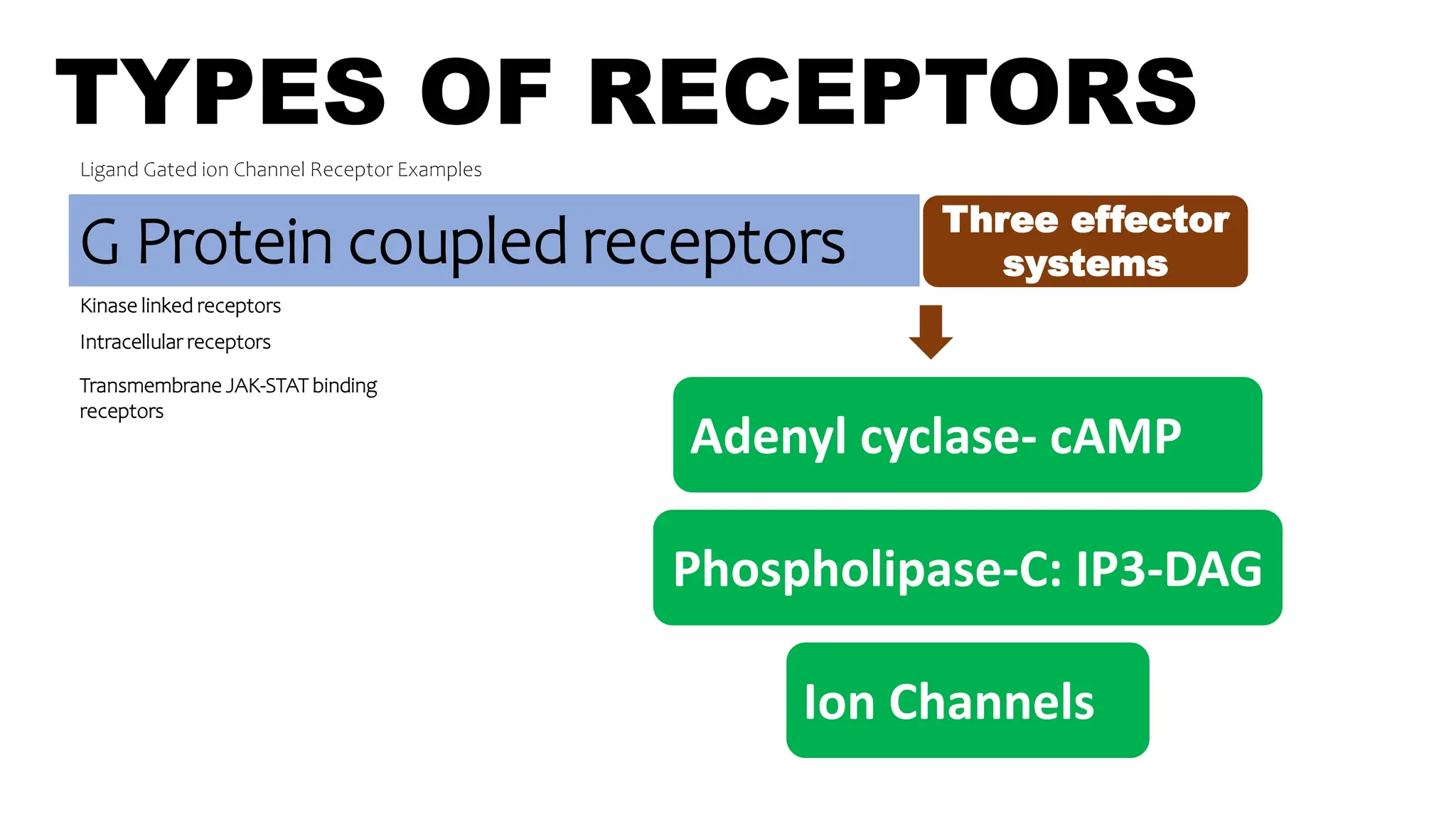 TYPES OF RECEPTORS

Ligand Gated ion Channel Receptor Examples

G Protein coupled receptors

Three effector systems

Kinase linked receptors

Intracellular receptors

Transmembrane JAK-STAT binding receptors

Adenyl cyclase- cAMP

Phospholipase-C: IP3-DAG

Ion Channels